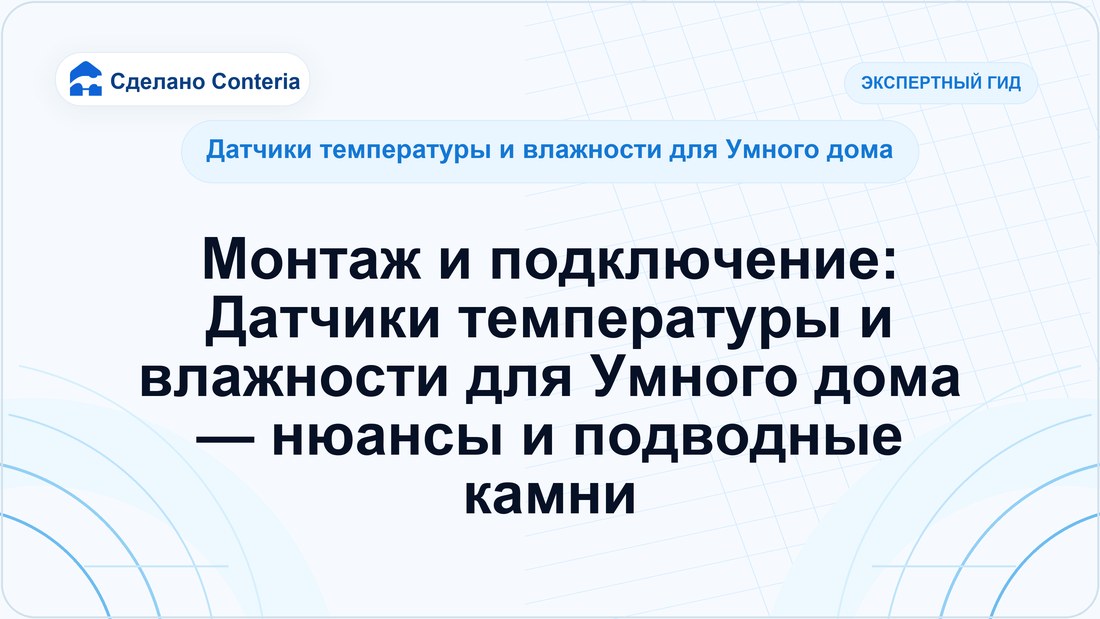 Сделано Conteria

ЭКСПЕРТНЫЙ ГИД

Датчики температуры и влажности для Умного дома

Монтаж и подключение: Датчики температуры и влажности для Умного дома — нюансы и подводные камни